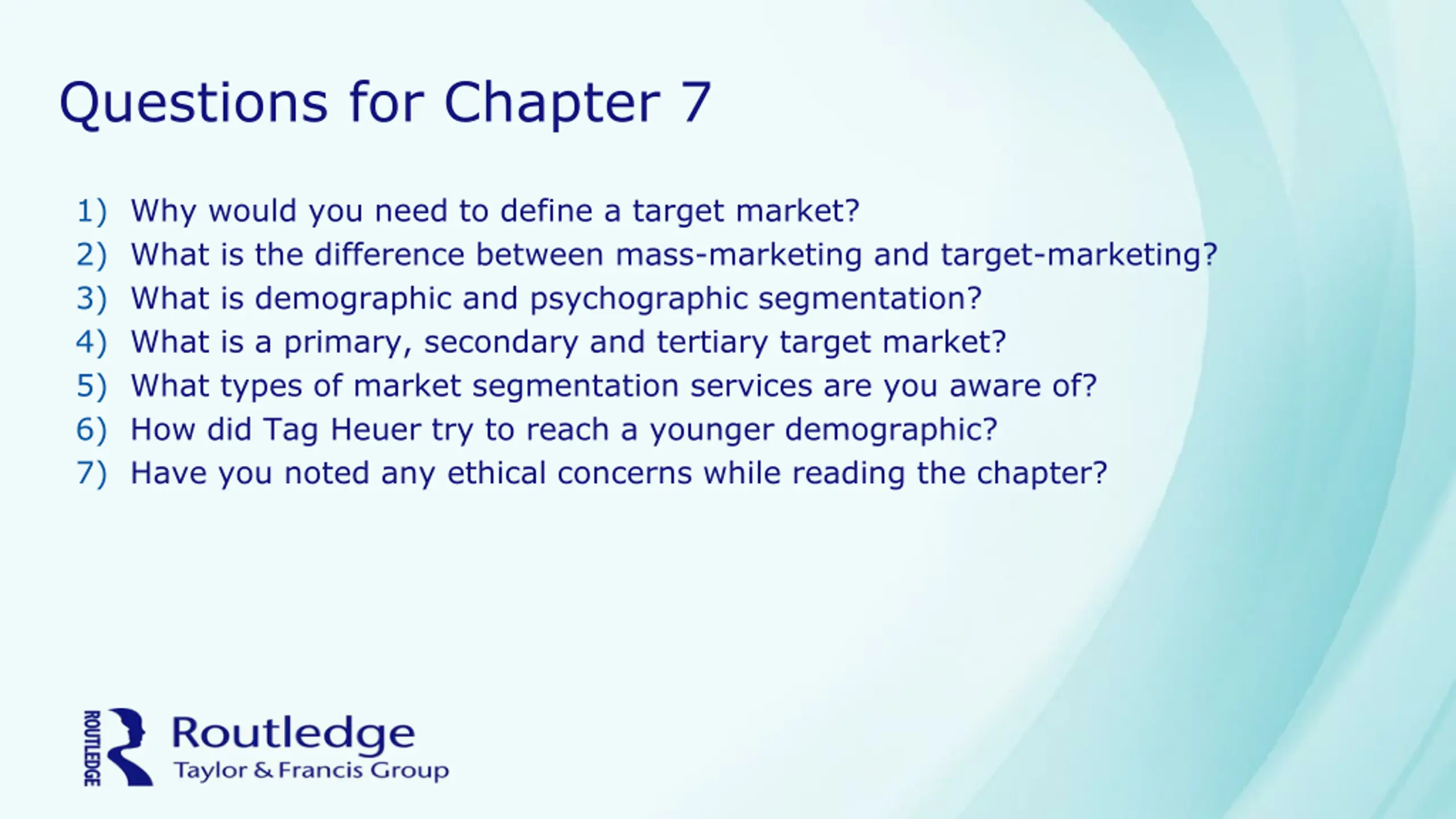 Questions for Chapter 7

1) Why would you need to define a target market?
2) What is the difference between mass-marketing and target-marketing?
3) What is demographic and psychographic segmentation?
4) What is a primary, secondary and tertiary target market?
5) What types of market segmentation services are you aware of?
6) How did Tag Heuer try to reach a younger demographic?
7) Have you noted any ethical concerns while reading the chapter?

ROUTLEDGE
Routledge
Taylor & Francis Group